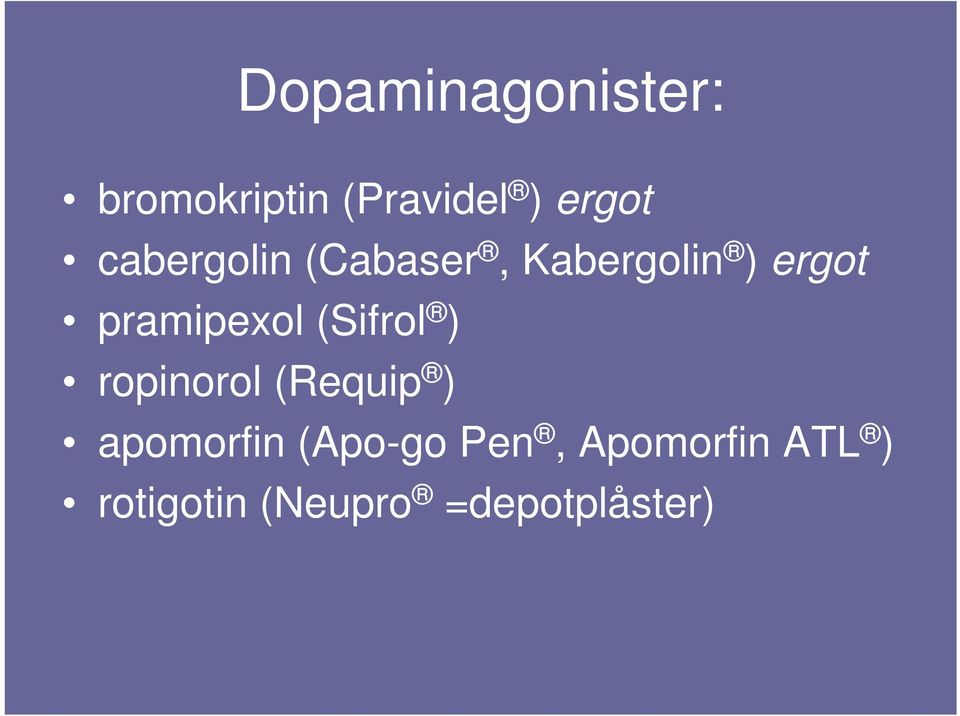 Dopaminagonister:

• bromokriptin (Pravidel®) ergot
• cabergolin (Cabaser®, Kabergolin®) ergot
• pramipexol (Sifrol®)
• ropinorol (Requip®)
• apomorfin (Apo-go Pen®, Apomorfin ATL®)
• rotigotin (Neupro® =depotplåster)